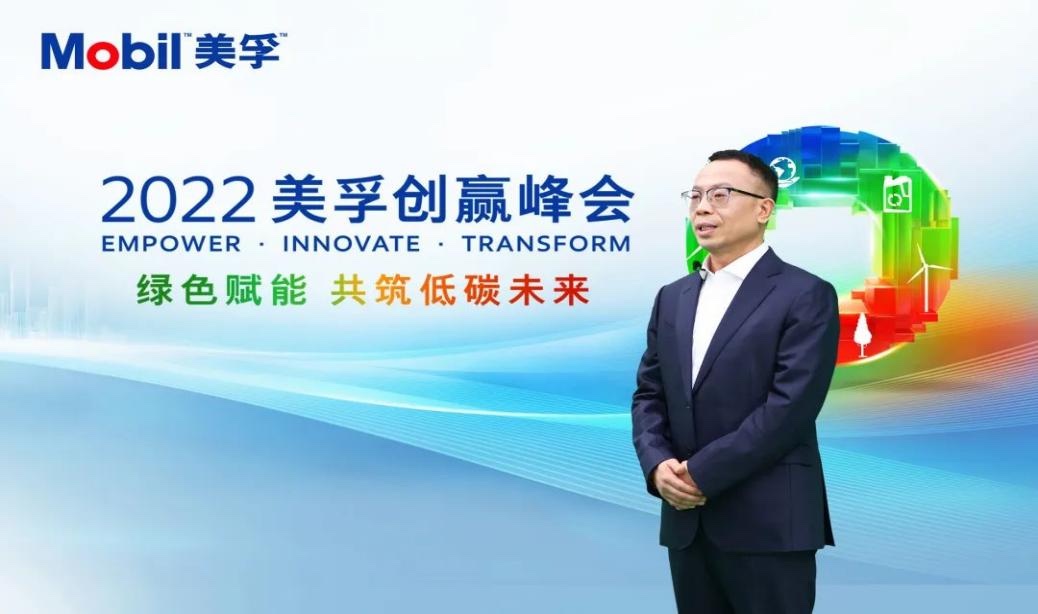 Mobil™ 美孚™

2022 美孚创赢峰会
EMPOWER · INNOVATE · TRANSFORM
绿色赋能 共筑低碳未来